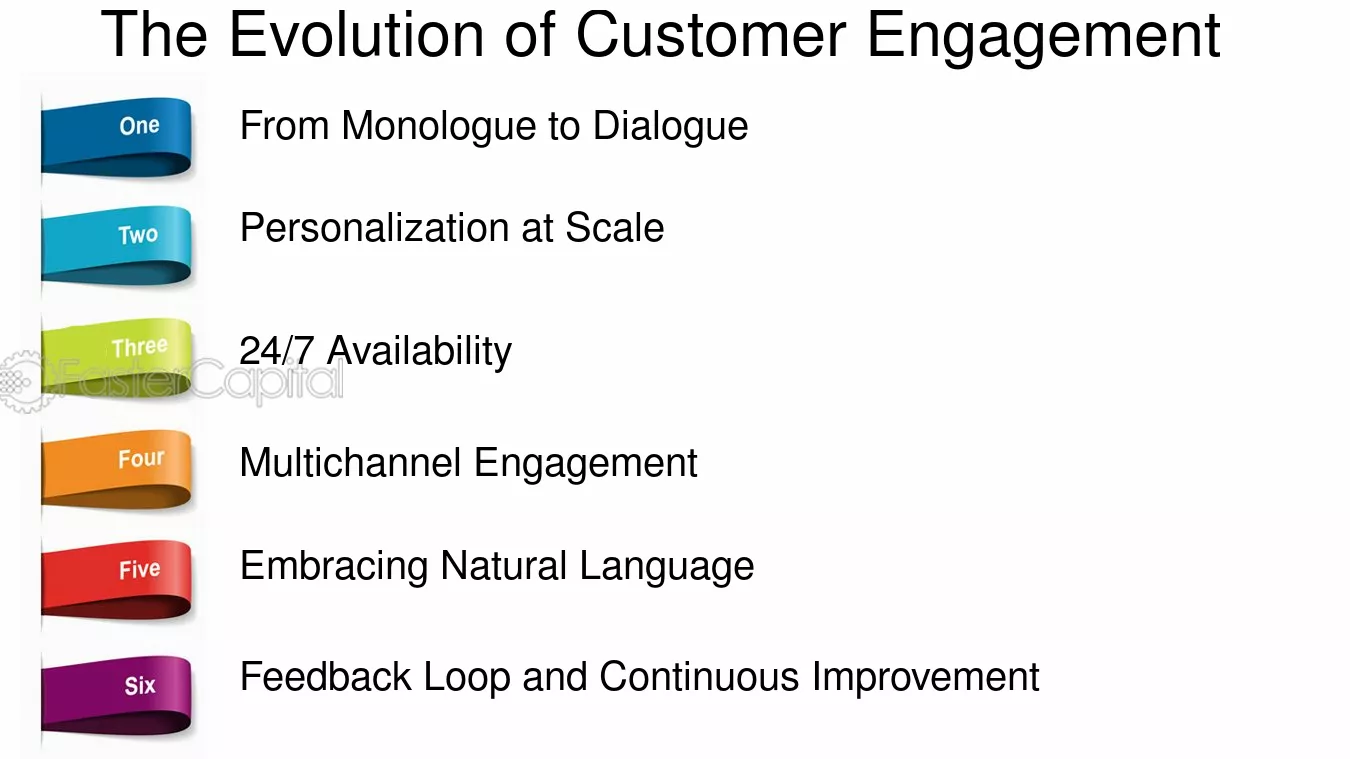 The Evolution of Customer Engagement

One
From Monologue to Dialogue

Two
Personalization at Scale

Three
24/7 Availability

FasterCapital

Four
Multichannel Engagement

Five
Embracing Natural Language

Six
Feedback Loop and Continuous Improvement